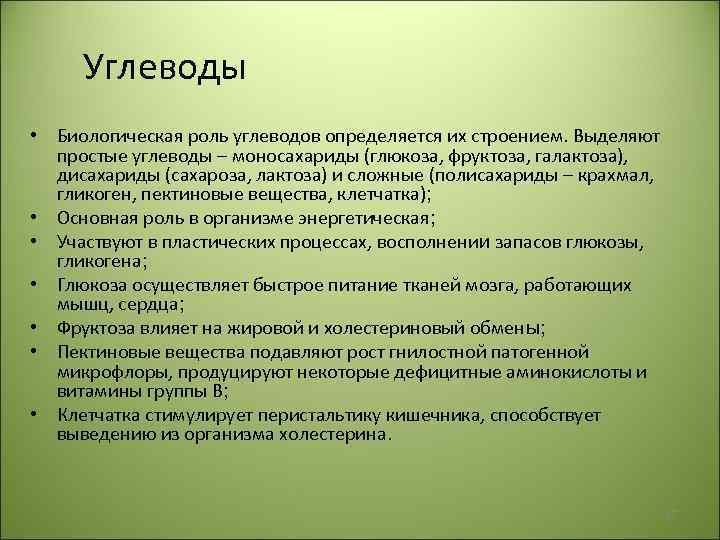 Углеводы

• Биологическая роль углеводов определяется их строением. Выделяют простые углеводы – моносахариды (глюкоза, фруктоза, галактоза), дисахариды (сахароза, лактоза) и сложные (полисахариды – крахмал, гликоген, пектиновые вещества, клетчатка);
• Основная роль в организме энергетическая;
• Участвуют в пластических процессах, восполнении запасов глюкозы, гликогена;
• Глюкоза осуществляет быстрое питание тканей мозга, работающих мышц, сердца;
• Фруктоза влияет на жировой и холестериновый обмены;
• Пектиновые вещества подавляют рост гнилостной патогенной микрофлоры, продуцируют некоторые дефицитные аминокислоты и витамины группы В;
• Клетчатка стимулирует перистальтику кишечника, способствует выведению из организма холестерина.